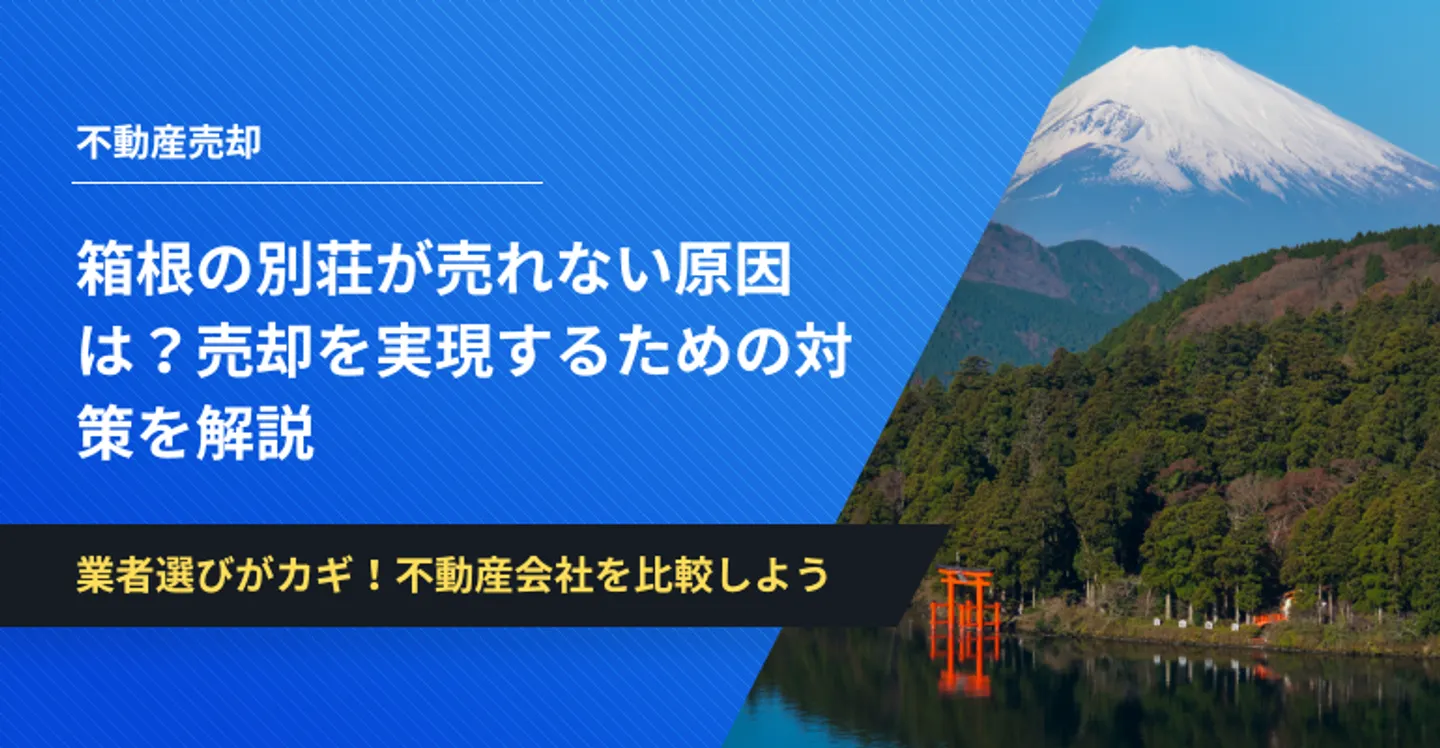 不動産売却

箱根の別荘が売れない原因は？売却を実現するための対策を解説

業者選びがカギ！不動産会社を比較しよう